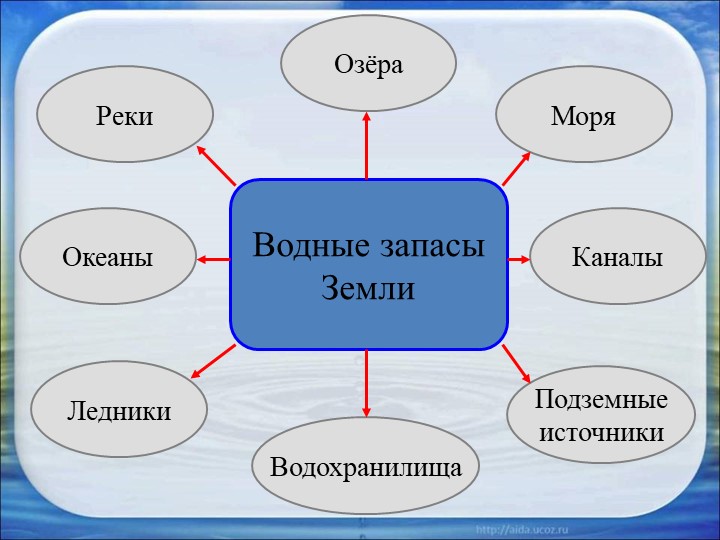 Водные запасы Земли

Озёра

Реки

Моря

Океаны

Каналы

Ледники

Подземные источники

Водохранилища

http://aida.ucoz.ru